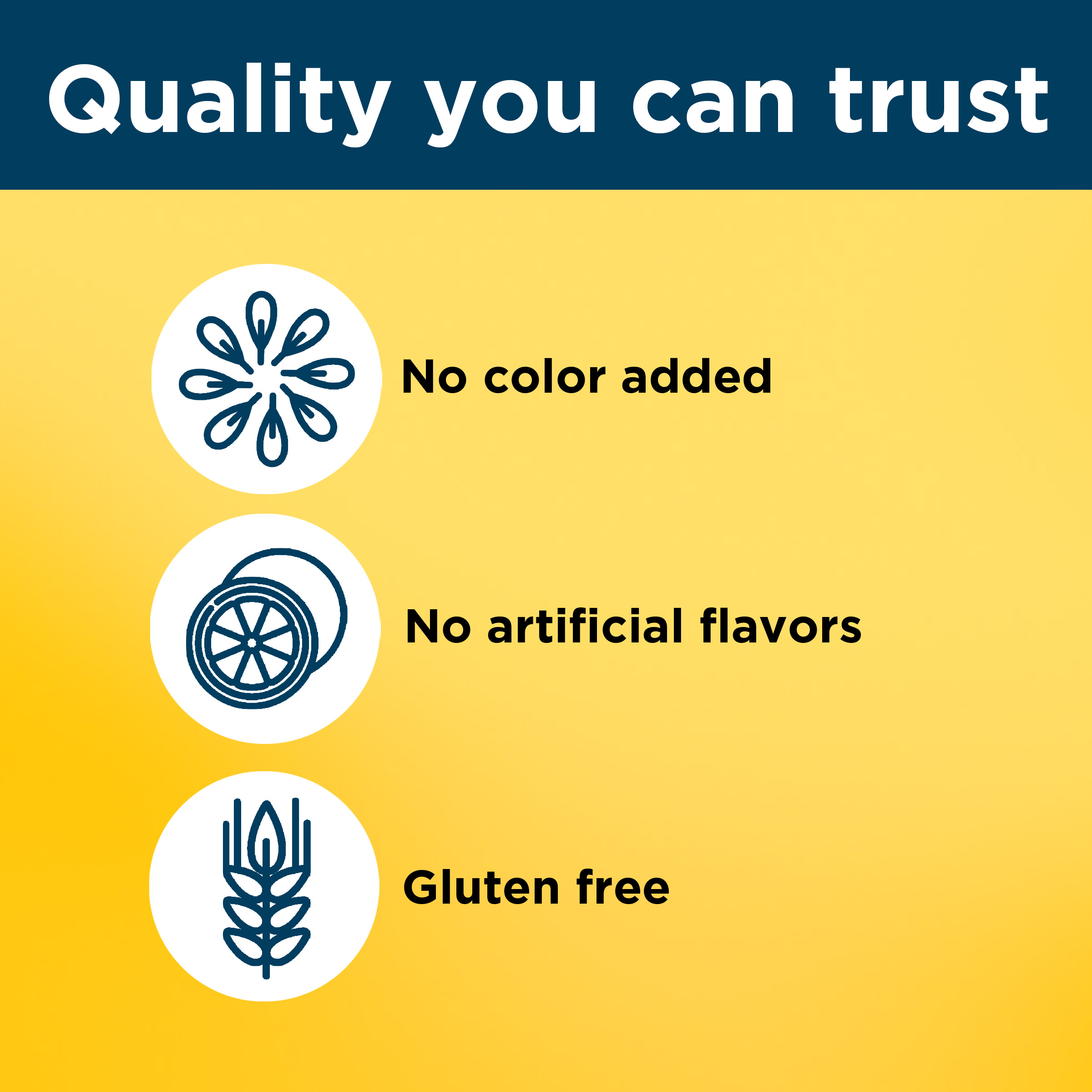 Quality you can trust

No color added

No artificial flavors

Gluten free